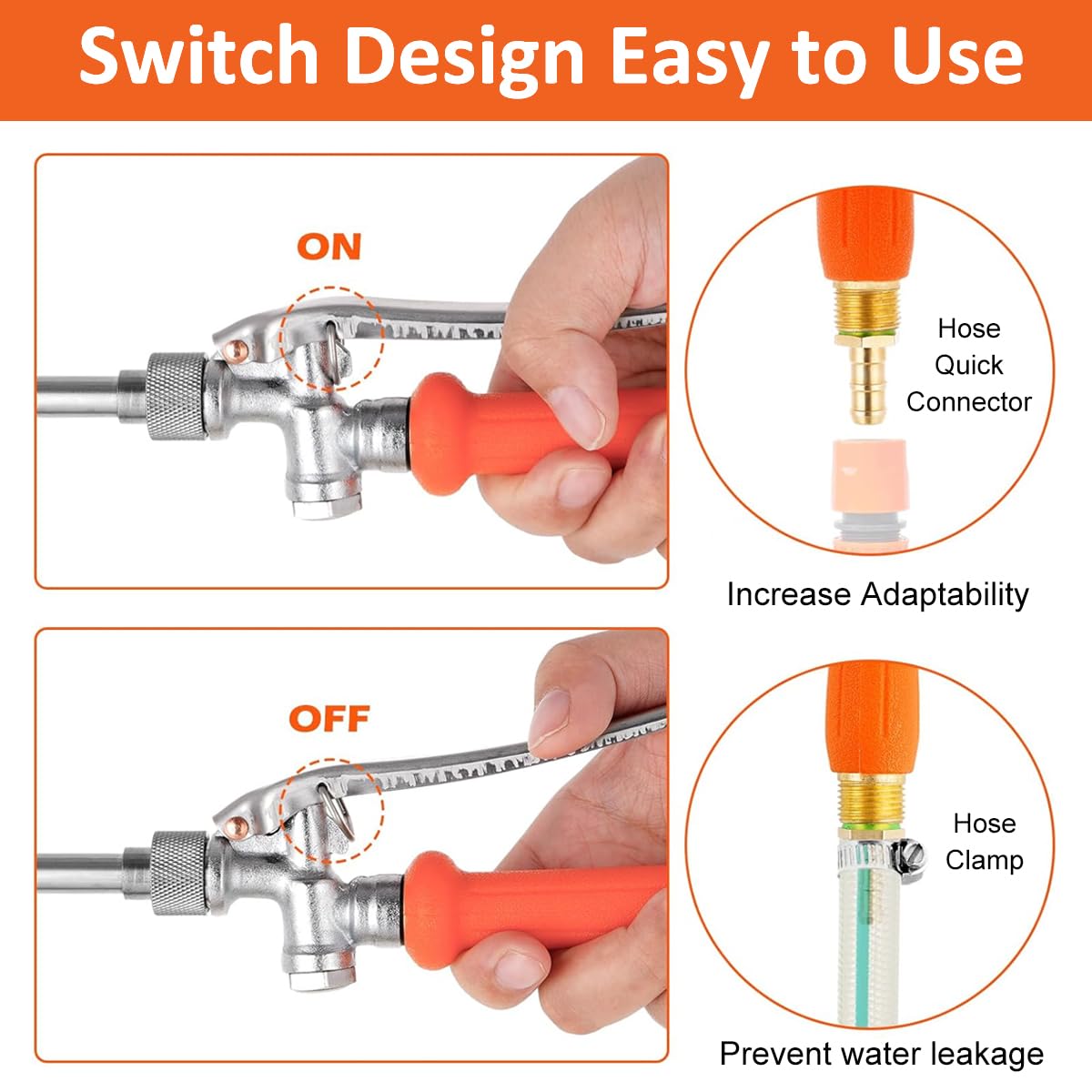 Switch Design Easy to Use

ON

Hose Quick Connector

Increase Adaptability

OFF

Hose Clamp

Prevent water leakage